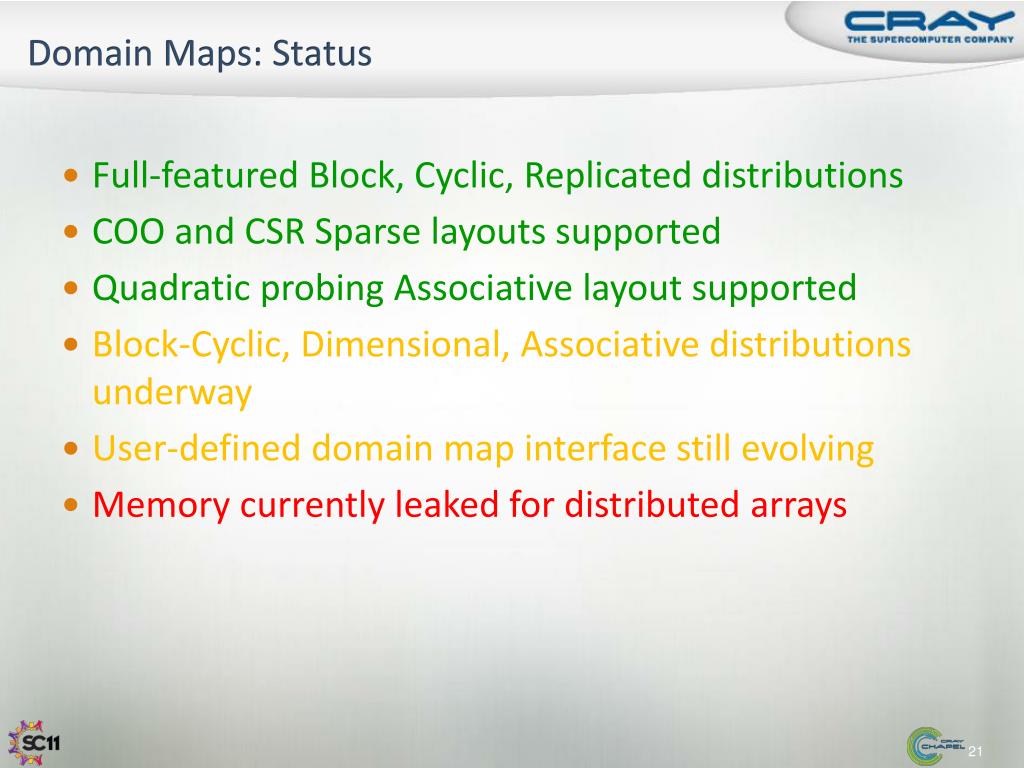 Domain Maps: Status

CRAY
THE SUPERCOMPUTER COMPANY

• Full-featured Block, Cyclic, Replicated distributions
• COO and CSR Sparse layouts supported
• Quadratic probing Associative layout supported
• Block-Cyclic, Dimensional, Associative distributions underway
• User-defined domain map interface still evolving
• Memory currently leaked for distributed arrays

SC11

CRAY CHAPEL

21